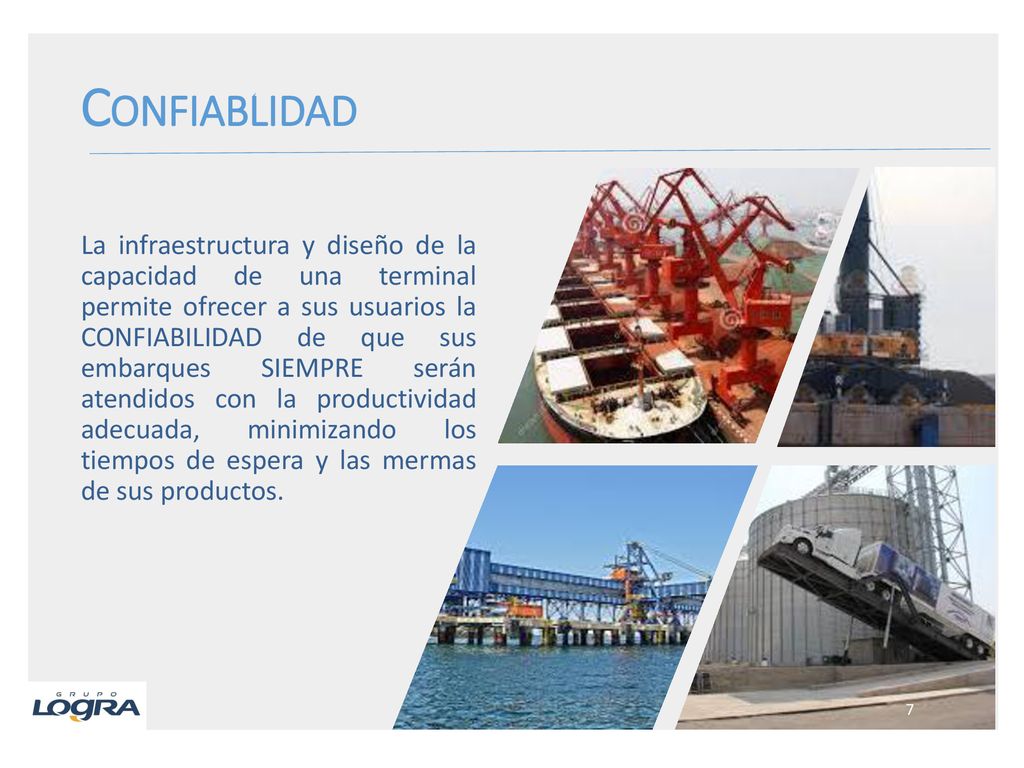 CONFIABLIDAD

La infraestructura y diseño de la capacidad de una terminal permite ofrecer a sus usuarios la CONFIABILIDAD de que sus embarques SIEMPRE serán atendidos con la productividad adecuada, minimizando los tiempos de espera y las mermas de sus productos.

GRUPO
LOGRA

7